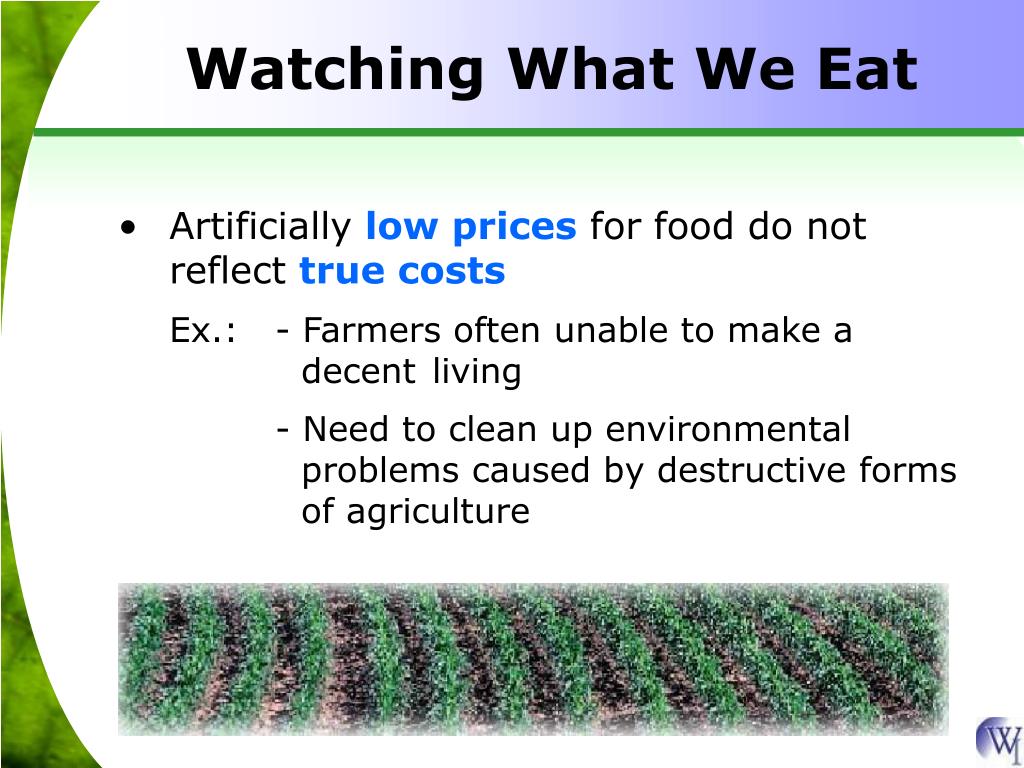 Watching What We Eat

• Artificially low prices for food do not reflect true costs

Ex.: - Farmers often unable to make a decent living

- Need to clean up environmental problems caused by destructive forms of agriculture

WI